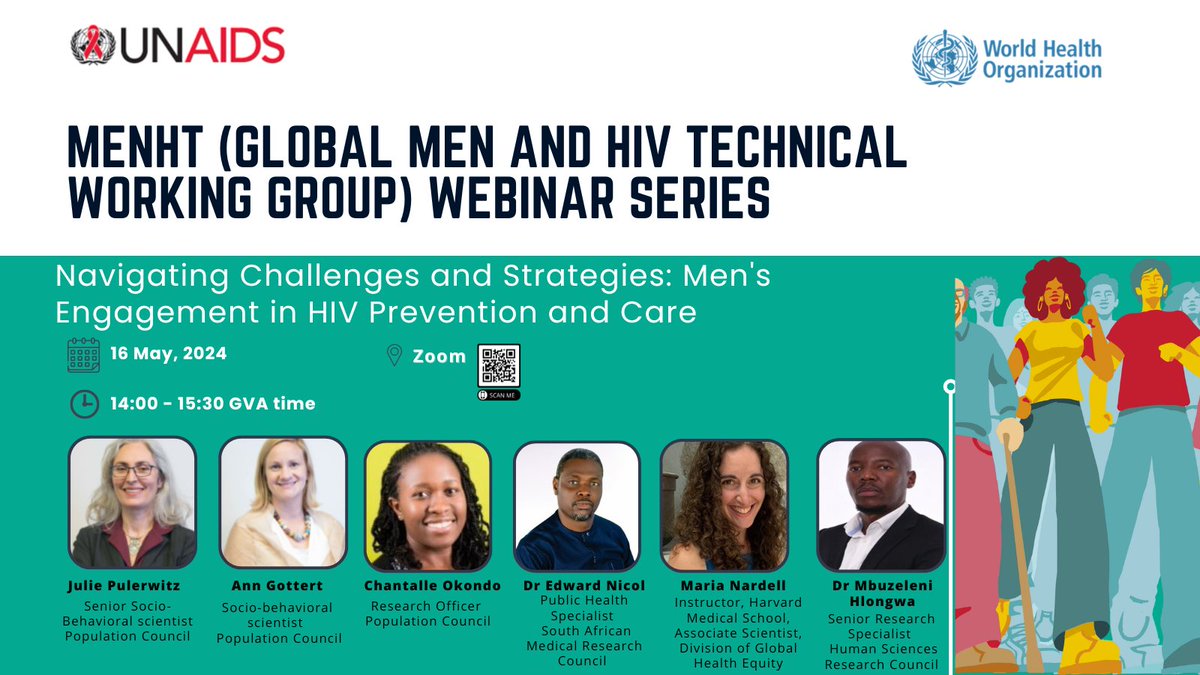 UNAIDS

World Health Organization

MENHT (GLOBAL MEN AND HIV TECHNICAL WORKING GROUP) WEBINAR SERIES

Navigating Challenges and Strategies: Men's Engagement in HIV Prevention and Care

16 May, 2024

Zoom

SCAN ME

14:00 - 15:30 GVA time

Julie Pulerwitz
Senior Socio-Behavioral scientist
Population Council

Ann Gottert
Socio-behavioral scientist
Population Council

Chantalle Okondo
Research Officer
Population Council

Dr Edward Nicol
Public Health Specialist
South African Medical Research Council

Maria Nardell
Instructor, Harvard Medical School, Associate Scientist, Division of Global Health Equity

Dr Mbuzeleni Hlongwa
Senior Research Specialist
Human Sciences Research Council